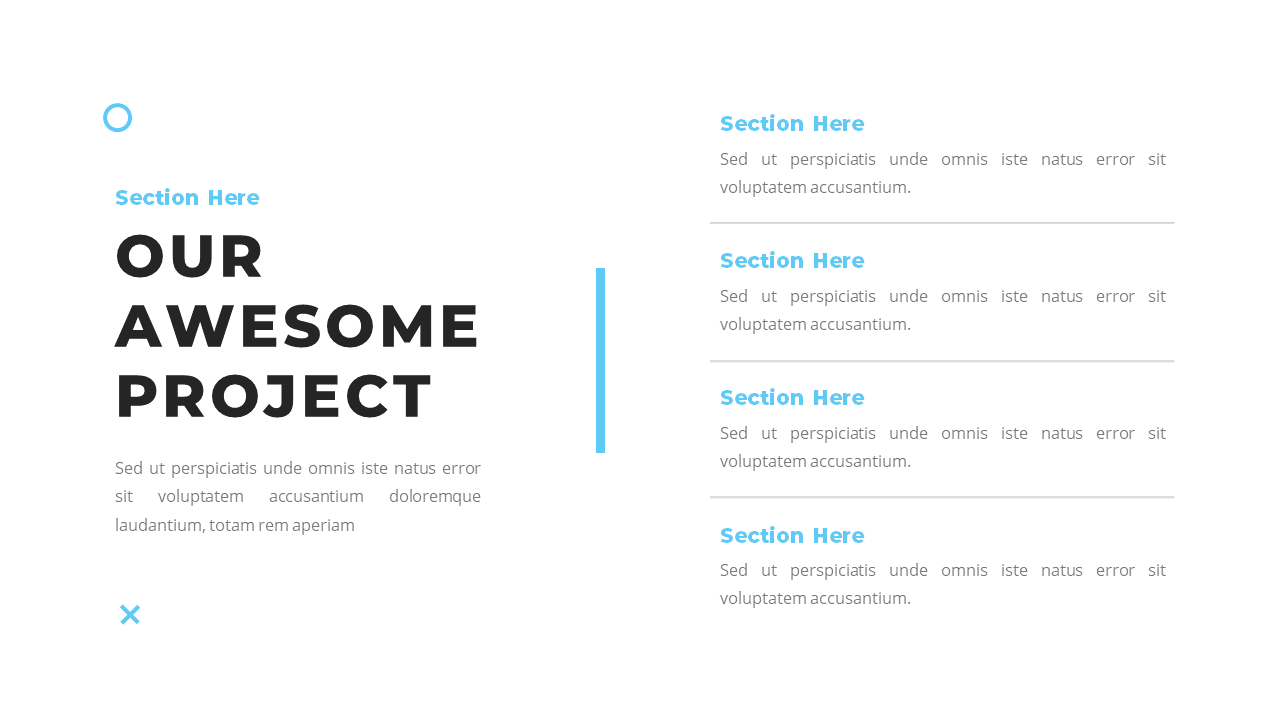 Section Here

OUR AWESOME PROJECT

Sed ut perspiciatis unde omnis iste natus error sit voluptatem accusantium doloremque laudantium, totam rem aperiam

Section Here

Sed ut perspiciatis unde omnis iste natus error sit voluptatem accusantium.

Section Here

Sed ut perspiciatis unde omnis iste natus error sit voluptatem accusantium.

Section Here

Sed ut perspiciatis unde omnis iste natus error sit voluptatem accusantium.

Section Here

Sed ut perspiciatis unde omnis iste natus error sit voluptatem accusantium.